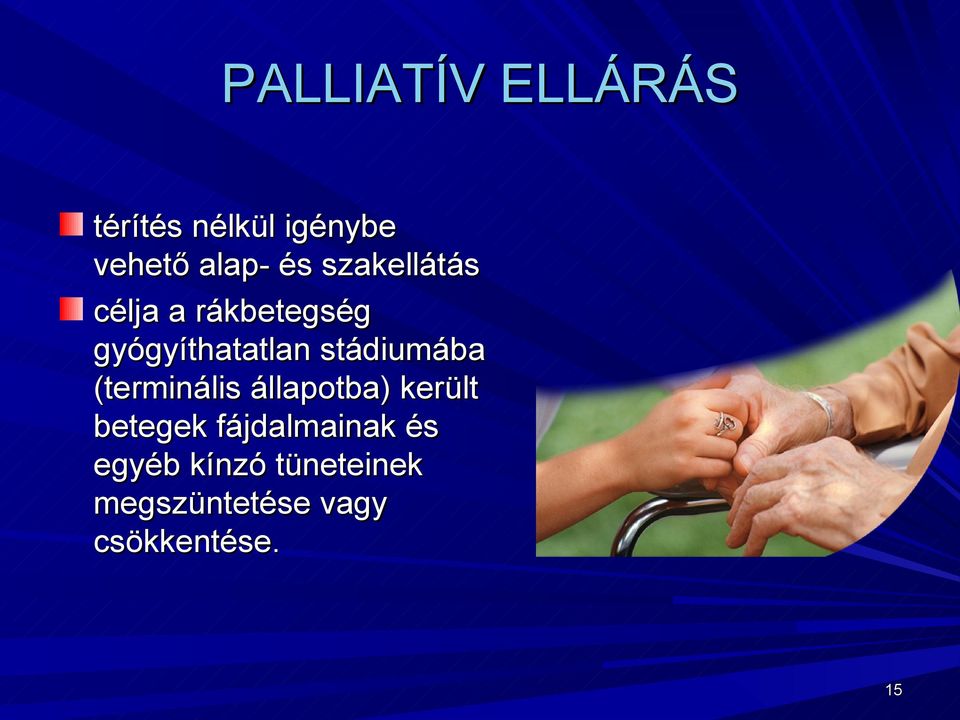 PALLIATÍV ELLÁRÁS

térítés nélkül igénybe vehető alap- és szakellátás

célja a rákbetegség gyógyíthatatlan stádiumába (terminális állapotba) került betegek fájdalmainak és egyéb kínzó tüneteinek megszüntetése vagy csökkentése.

15